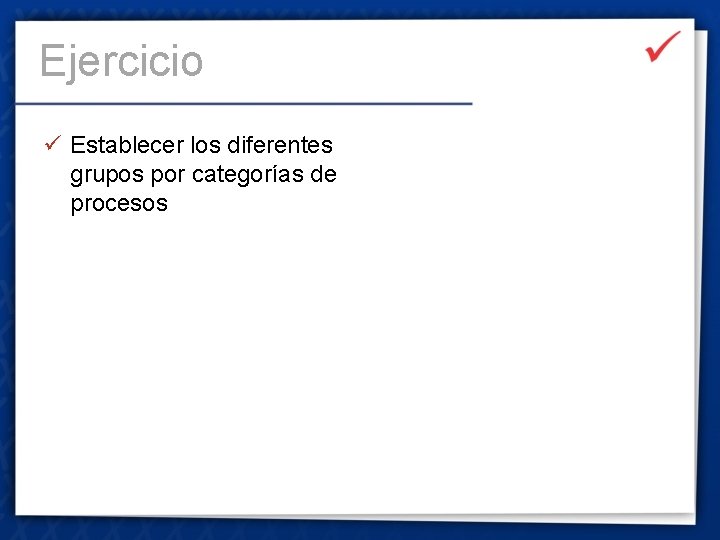 Ejercicio

✓ Establecer los diferentes grupos por categorías de procesos